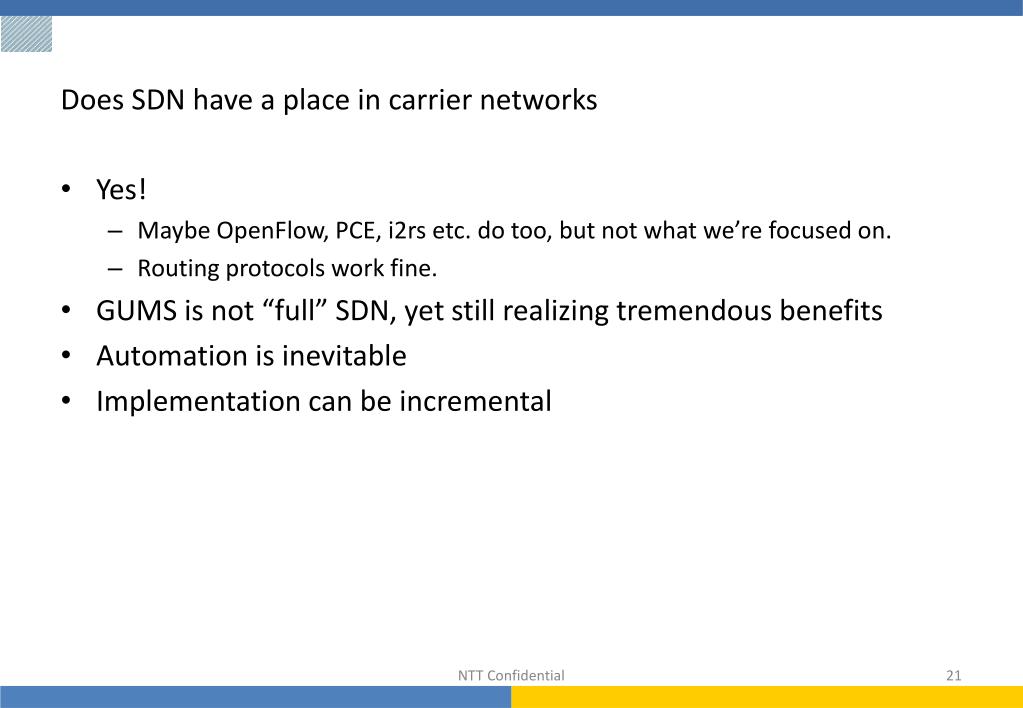 Does SDN have a place in carrier networks

• Yes!
– Maybe OpenFlow, PCE, i2rs etc. do too, but not what we're focused on.
– Routing protocols work fine.
• GUMS is not "full" SDN, yet still realizing tremendous benefits
• Automation is inevitable
• Implementation can be incremental

NTT Confidential

21